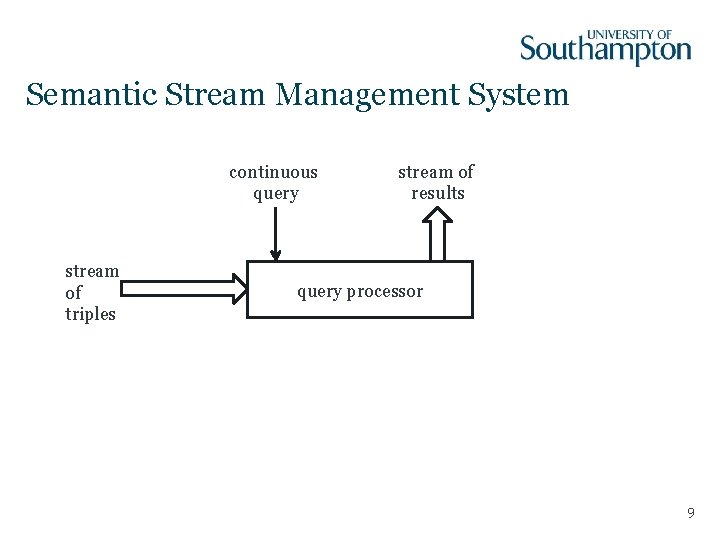 UNIVERSITY OF Southampton

Semantic Stream Management System

continuous query

stream of results

stream of triples

query processor

9